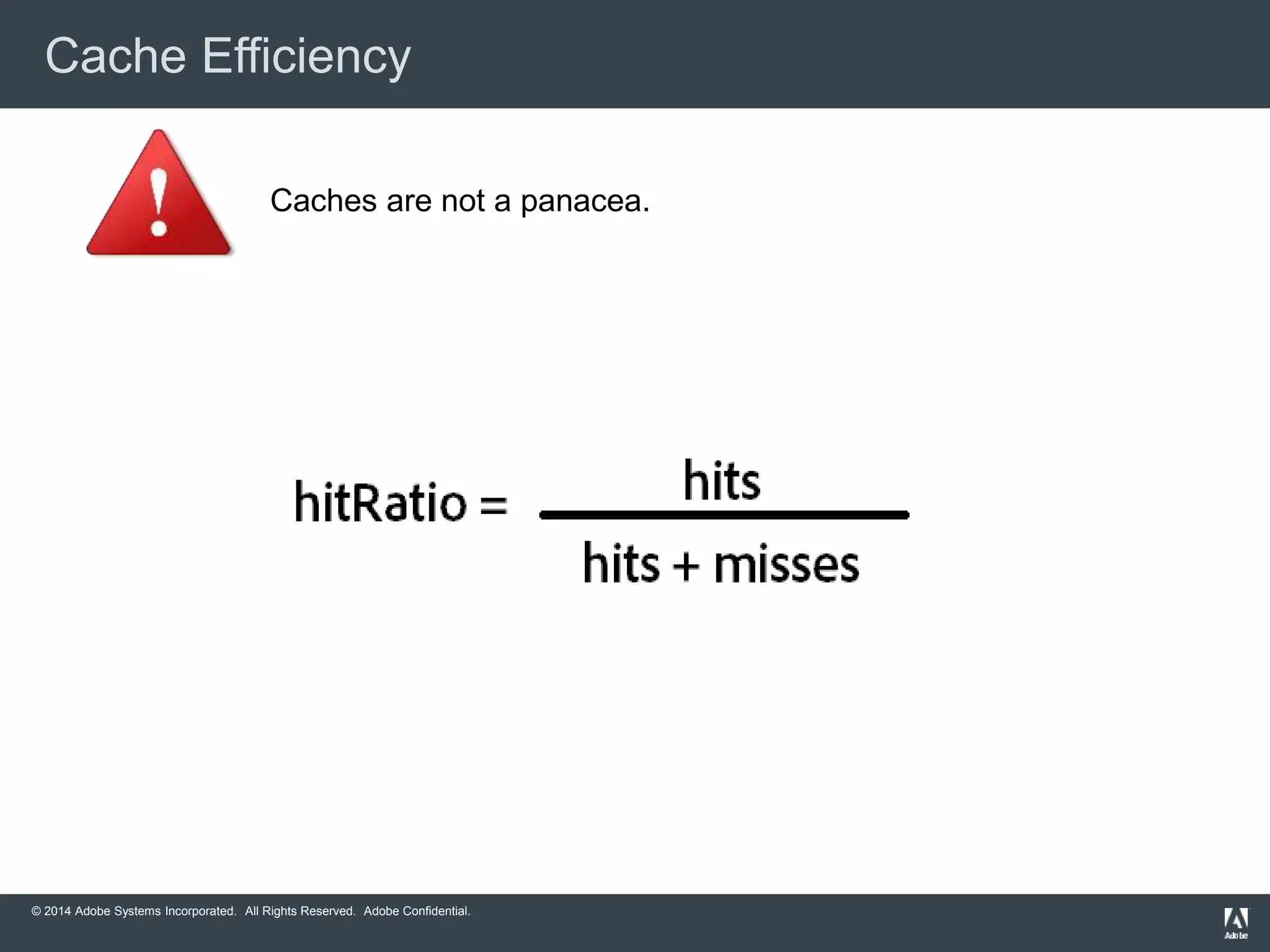 Cache Efficiency

Caches are not a panacea.

$hitRatio = \frac{hits}{hits + misses}$

© 2014 Adobe Systems Incorporated. All Rights Reserved. Adobe Confidential.

Adobe